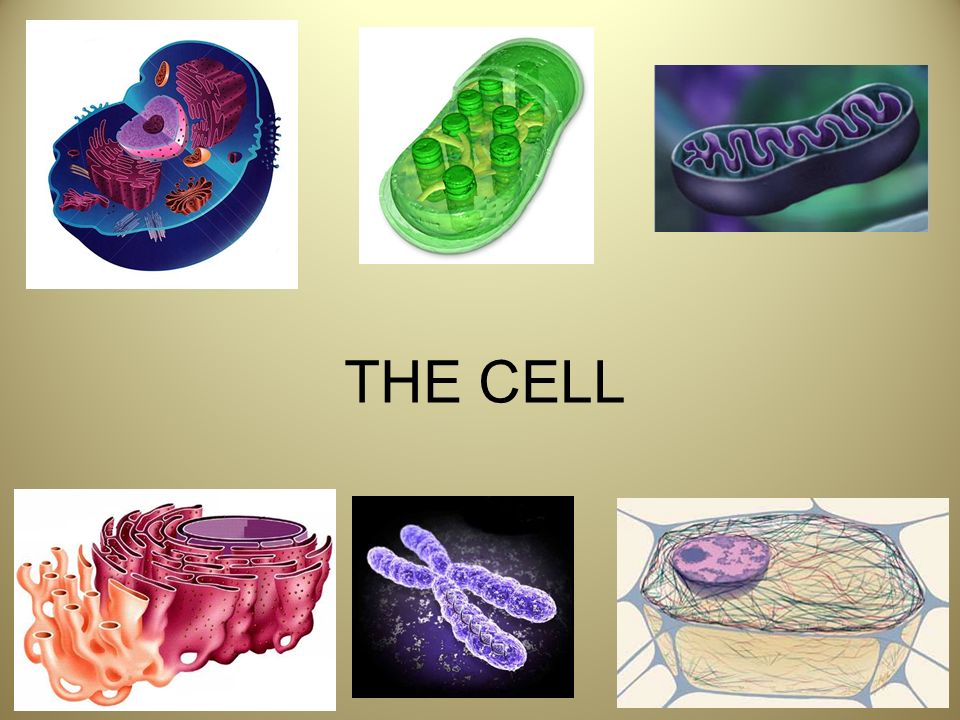 THE CELL